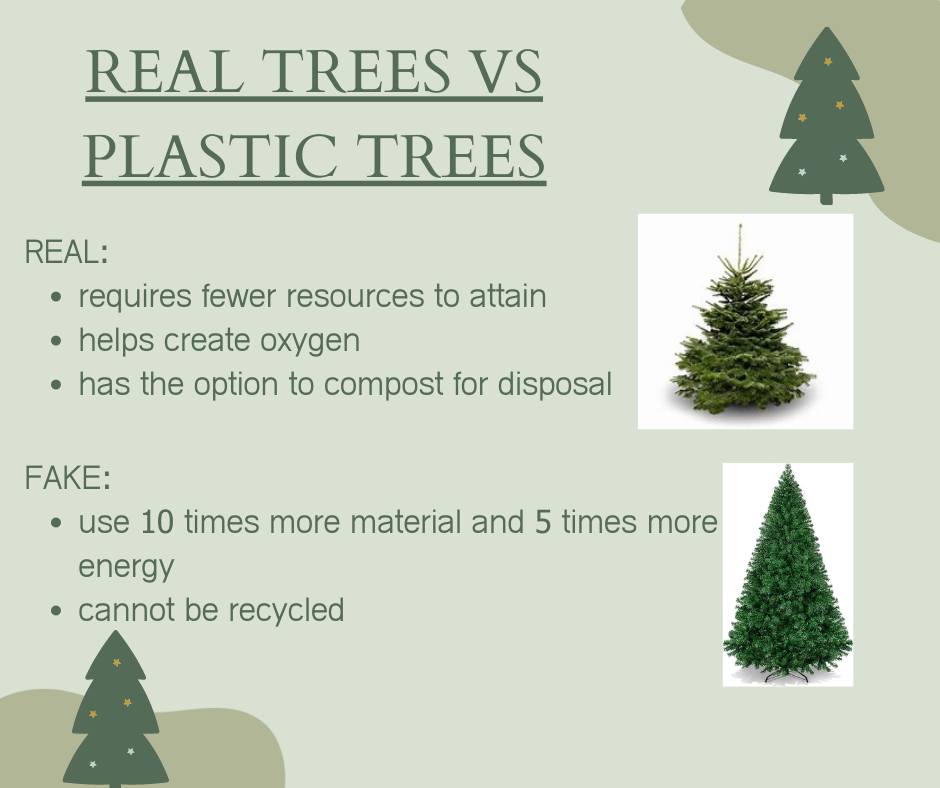 REAL TREES VS PLASTIC TREES

REAL:

- requires fewer resources to attain
- helps create oxygen
- has the option to compost for disposal

FAKE:

- use 10 times more material and 5 times more energy
- cannot be recycled